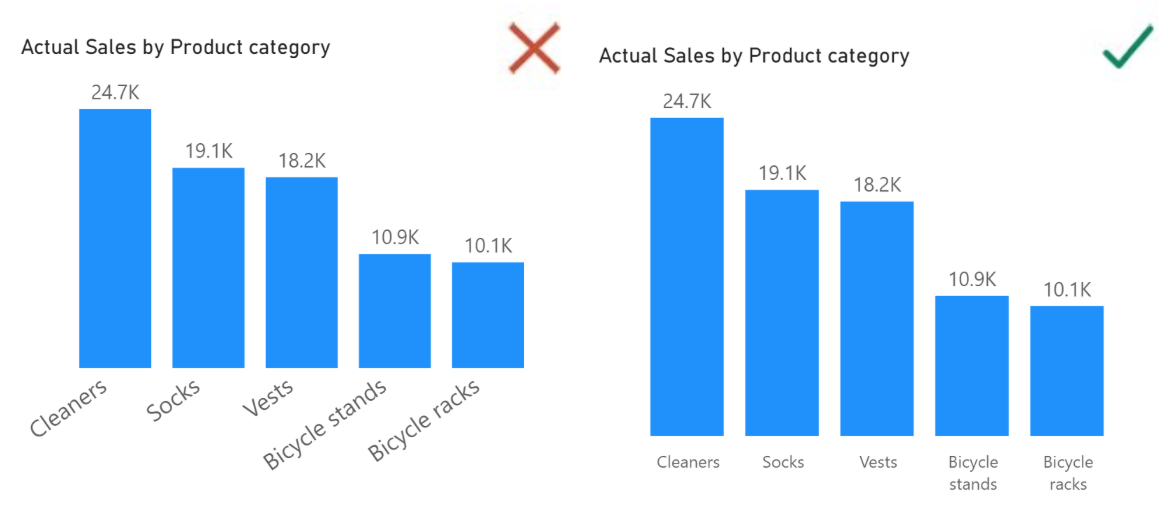 Actual Sales by Product category

24.7K
19.1K
18.2K
10.9K
10.1K

Cleaners
Socks
Vests
Bicycle stands
Bicycle racks

Actual Sales by Product category

24.7K
19.1K
18.2K
10.9K
10.1K

Cleaners
Socks
Vests
Bicycle stands
Bicycle racks